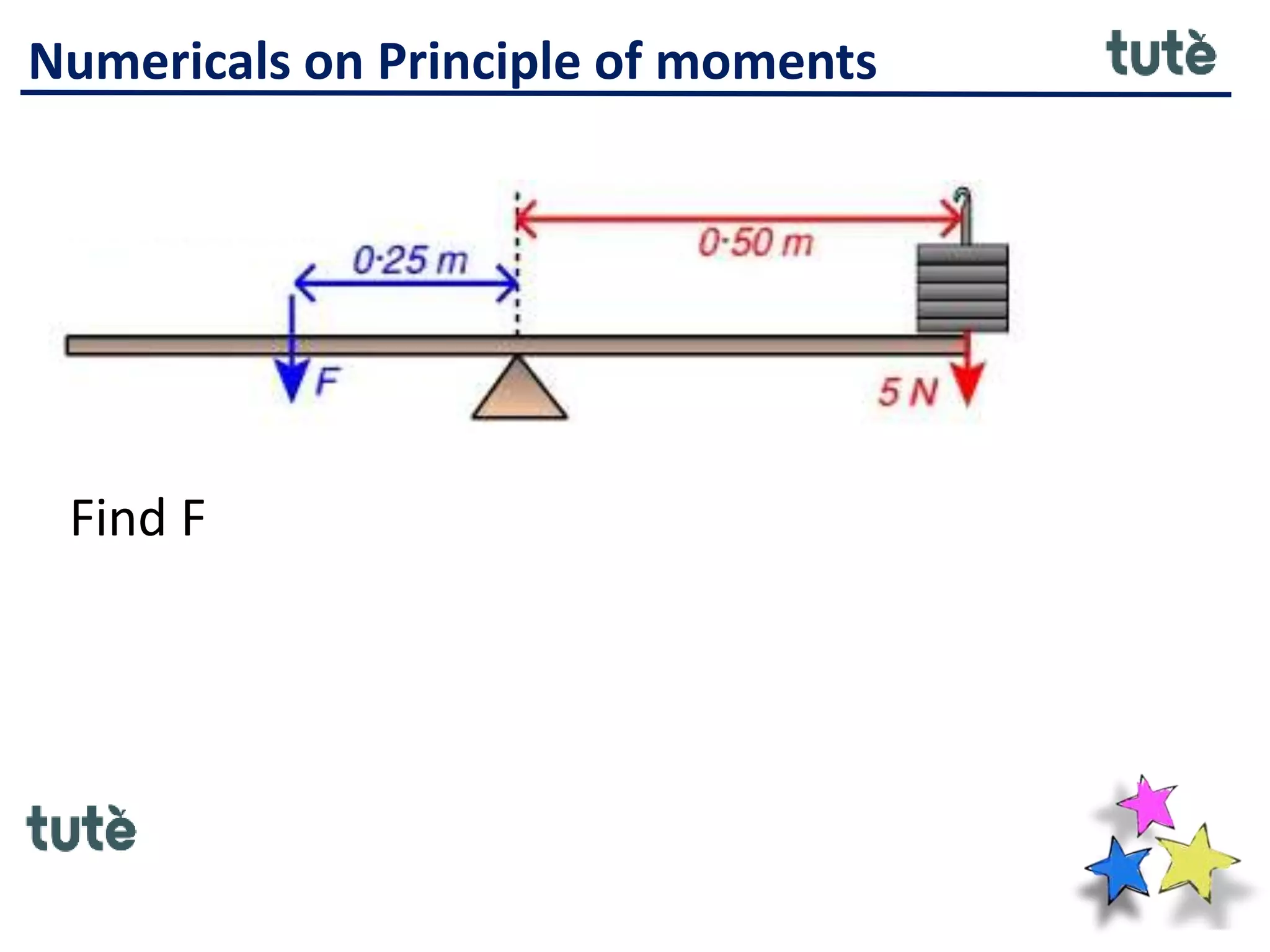 Numericals on Principle of moments

tutè

0·25 m

0·50 m

F

5 N

Find F

tutè